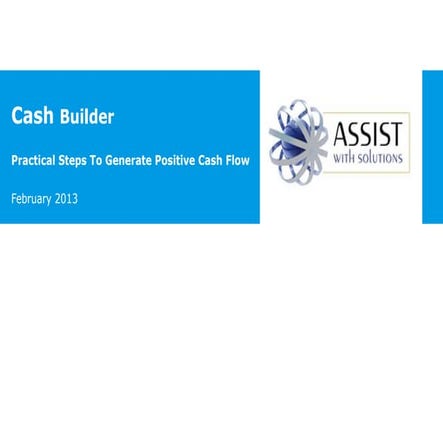 Cash Builder

Practical Steps To Generate Positive Cash Flow

February 2013

ASSIST
WITH SOLUTIONS